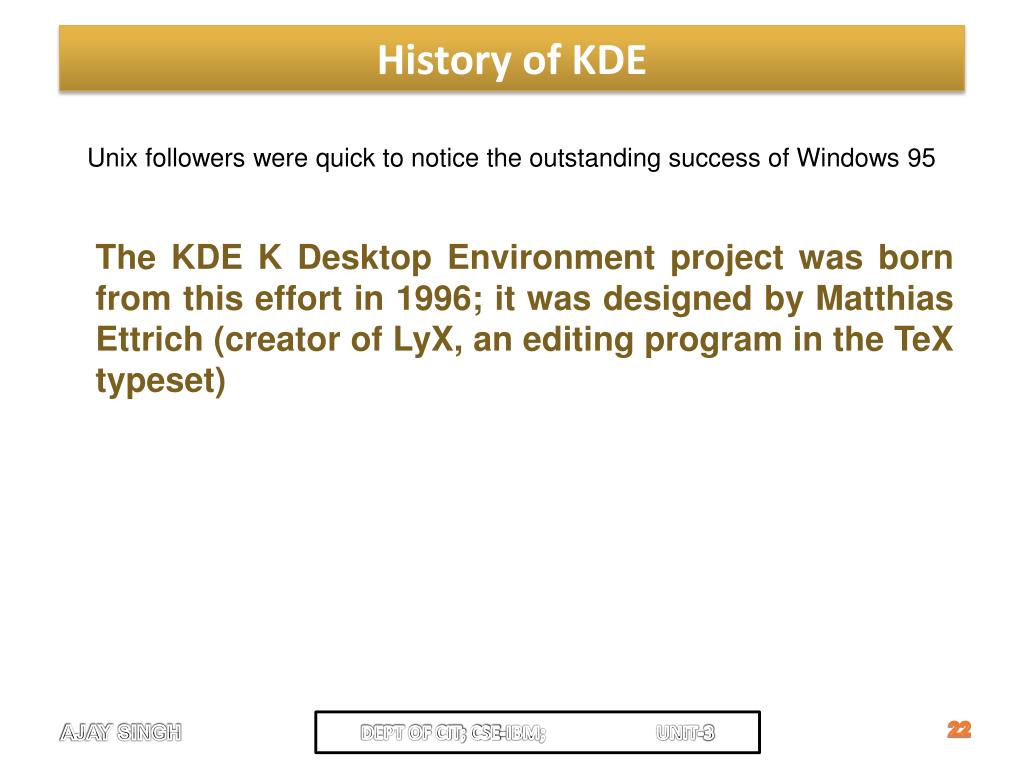 History of KDE

Unix followers were quick to notice the outstanding success of Windows 95

The KDE K Desktop Environment project was born from this effort in 1996; it was designed by Matthias Ettrich (creator of LyX, an editing program in the TeX typeset)

AJAY SINGH

DEPT OF CIT; CSE-IBM; UNIT-3

22